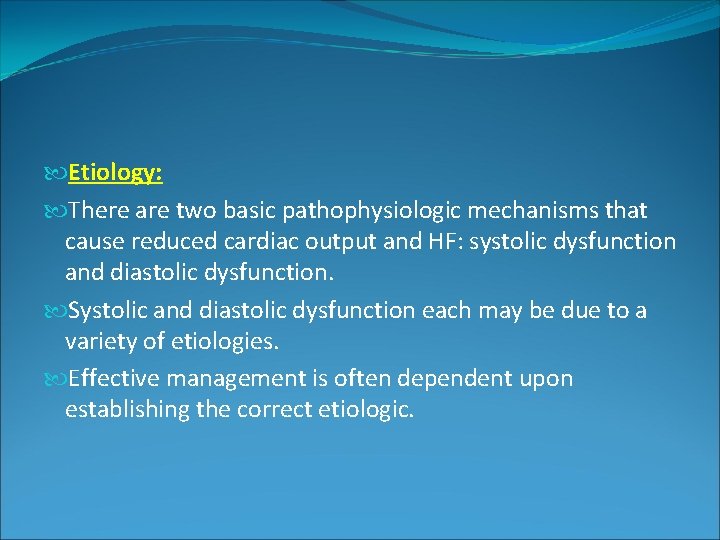 Etiology:

There are two basic pathophysiologic mechanisms that cause reduced cardiac output and HF: systolic dysfunction and diastolic dysfunction.

Systolic and diastolic dysfunction each may be due to a variety of etiologies.

Effective management is often dependent upon establishing the correct etiologic.